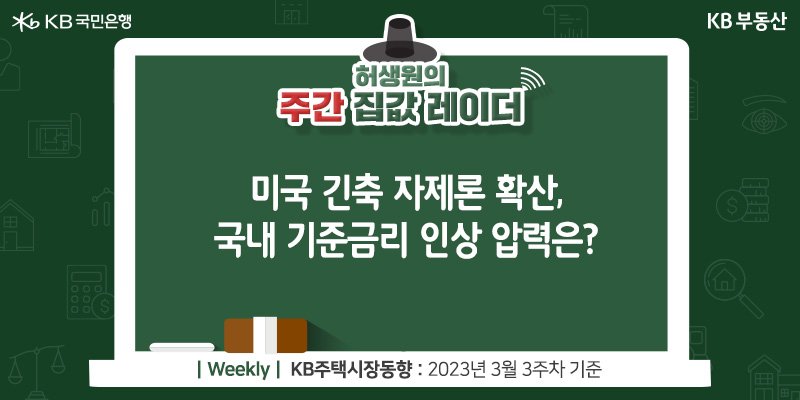 KB 국민은행

KB 부동산

허생원의
주간 집값 레이더

미국 긴축 자제론 확산,
국내 기준금리 인상 압력은?

| Weekly | KB주택시장동향 : 2023년 3월 3주차 기준